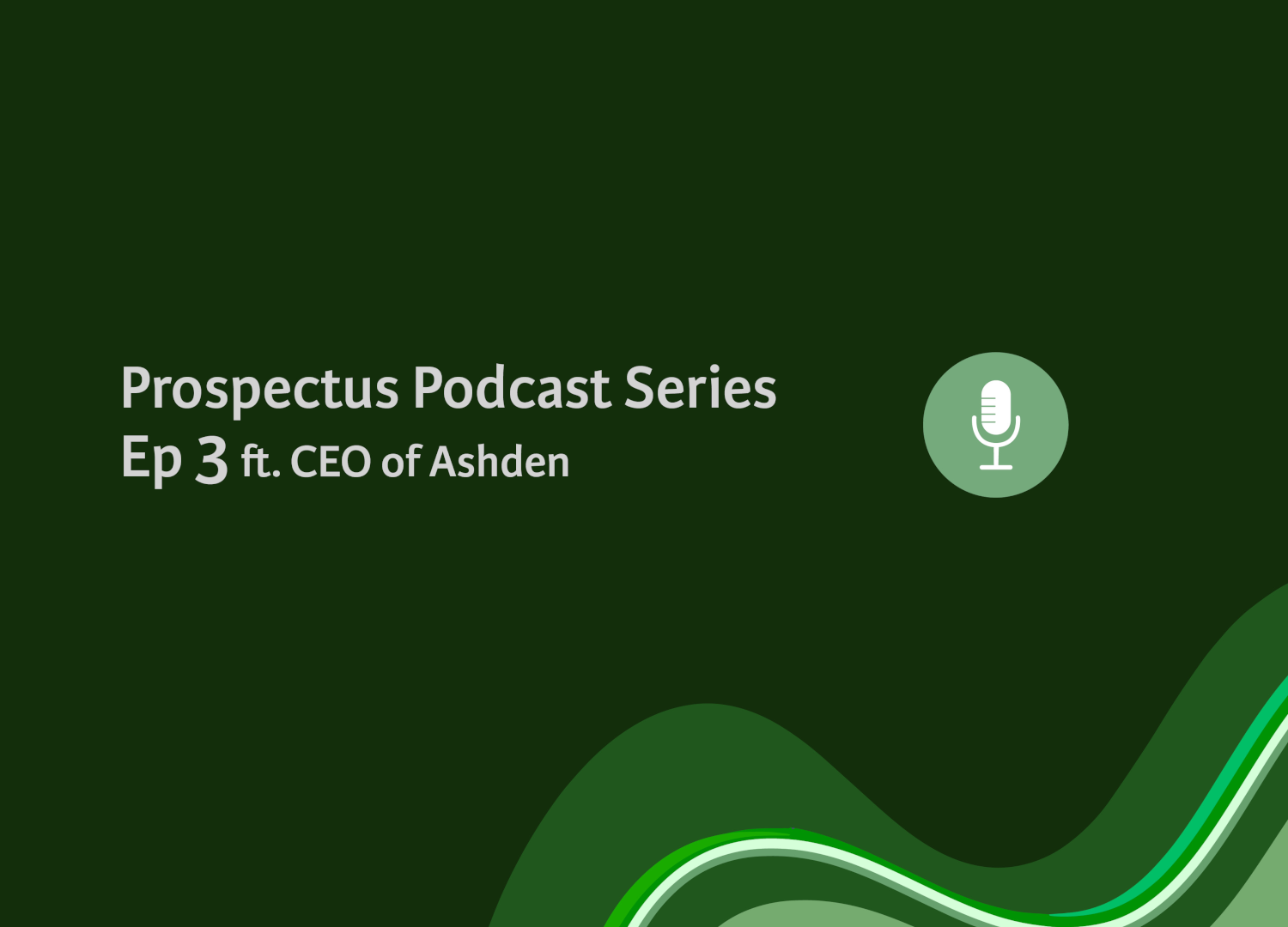 Prospectus Podcast Series
Ep 3 ft. CEO of Ashden